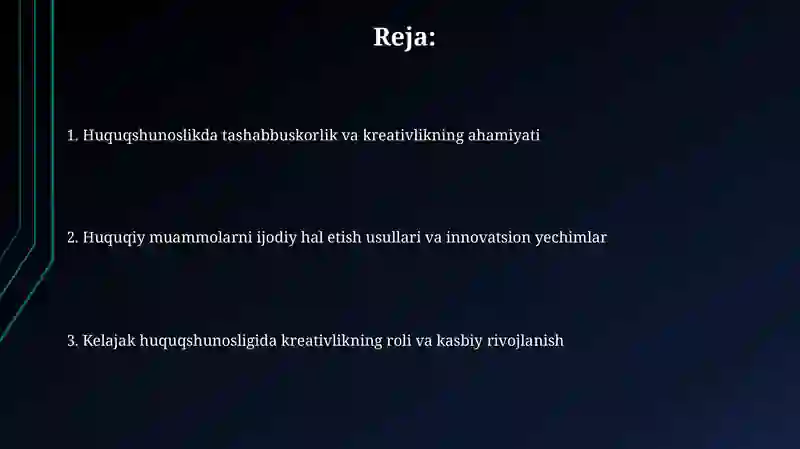 Reja:

1. Huquqshunoslikda tashabbuskorlik va kreativlikning ahamiyati

2. Huquqiy muammolarni ijodiy hal etish usullari va innovatsion yechimlar

3. Kelajak huquqshunosligida kreativlikning roli va kasbiy rivojlanish